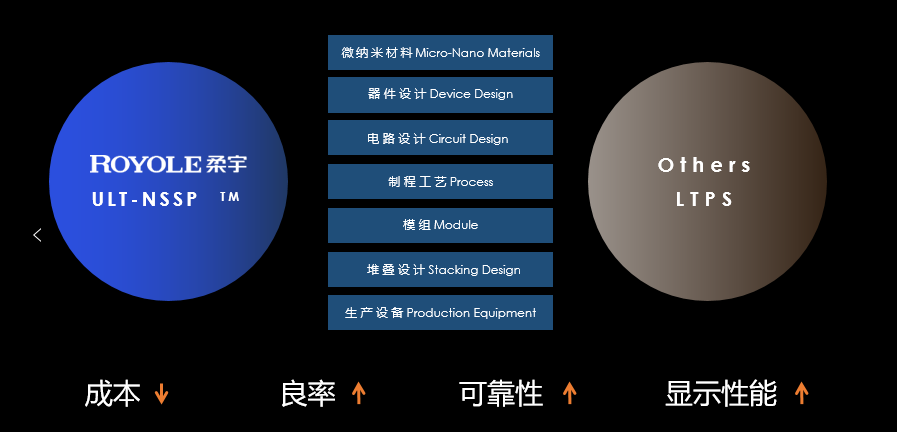 ROYOLE 柔宇
ULT-NSSP ™

微纳米材料 Micro-Nano Materials
器件设计 Device Design
电路设计 Circuit Design
制程工艺 Process
模组 Module
堆叠设计 Stacking Design
生产设备 Production Equipment

Others
LTPS

成本 ↓
良率 ↑
可靠性 ↑
显示性能 ↑